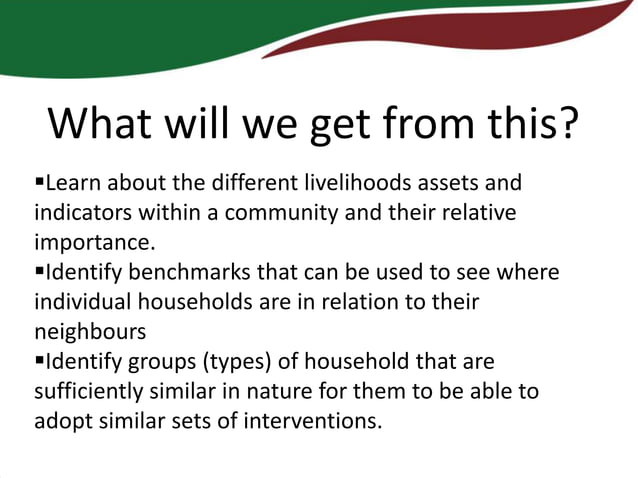 What will we get from this?

▪Learn about the different livelihoods assets and indicators within a community and their relative importance.
▪Identify benchmarks that can be used to see where individual households are in relation to their neighbours
▪Identify groups (types) of household that are sufficiently similar in nature for them to be able to adopt similar sets of interventions.